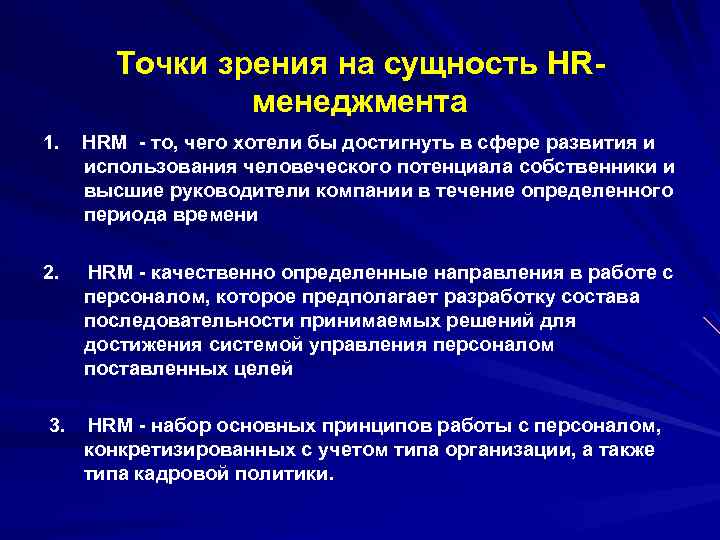 Точки зрения на сущность HR-менеджмента

1. HRM - то, чего хотели бы достигнуть в сфере развития и использования человеческого потенциала собственники и высшие руководители компании в течение определенного периода времени

2. HRM - качественно определенные направления в работе с персоналом, которое предполагает разработку состава последовательности принимаемых решений для достижения системой управления персоналом поставленных целей

3. HRM - набор основных принципов работы с персоналом, конкретизированных с учетом типа организации, а также типа кадровой политики.